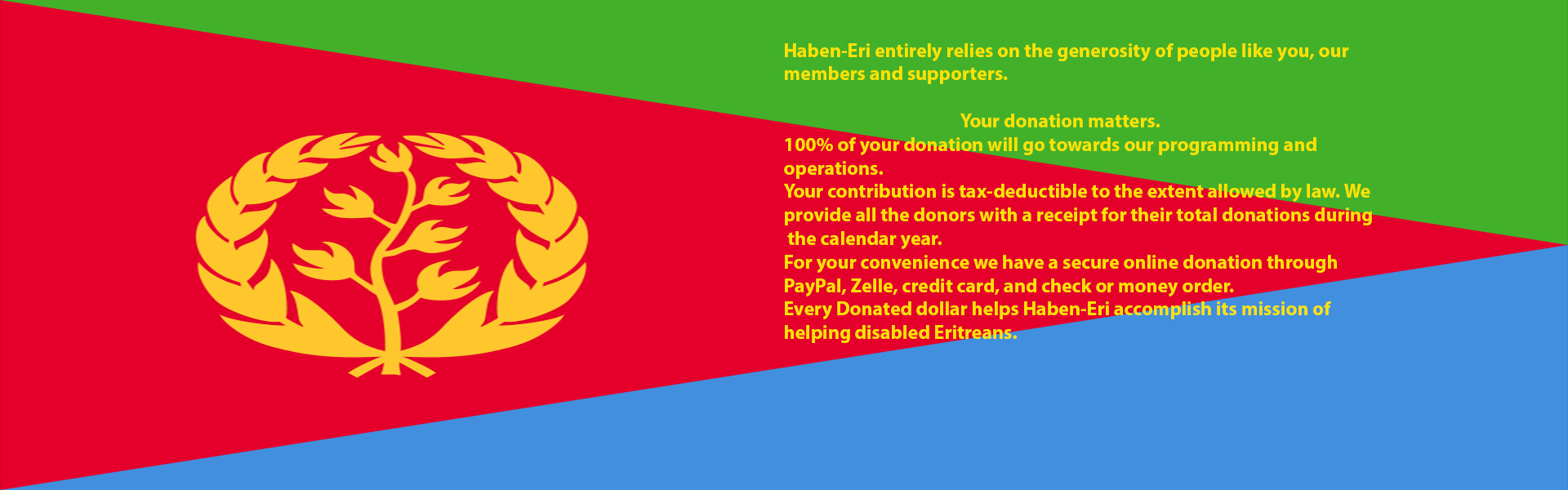 Haben-Eri entirely relies on the generosity of people like you, our members and supporters.

Your donation matters.

100% of your donation will go towards our programming and operations.
Your contribution is tax-deductible to the extent allowed by law. We provide all the donors with a receipt for their total donations during the calendar year.
For your convenience we have a secure online donation through PayPal, Zelle, credit card, and check or money order.
Every Donated dollar helps Haben-Eri accomplish its mission of helping disabled Eritreans.